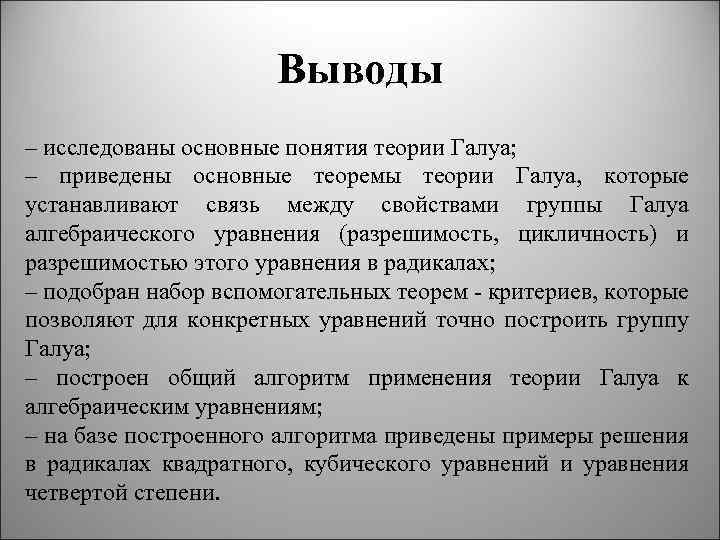 Выводы

– исследованы основные понятия теории Галуа;

– приведены основные теоремы теории Галуа, которые устанавливают связь между свойствами группы Галуа алгебраического уравнения (разрешимость, цикличность) и разрешимостью этого уравнения в радикалах;

– подобран набор вспомогательных теорем - критериев, которые позволяют для конкретных уравнений точно построить группу Галуа;

– построен общий алгоритм применения теории Галуа к алгебраическим уравнениям;

– на базе построенного алгоритма приведены примеры решения в радикалах квадратного, кубического уравнений и уравнения четвертой степени.